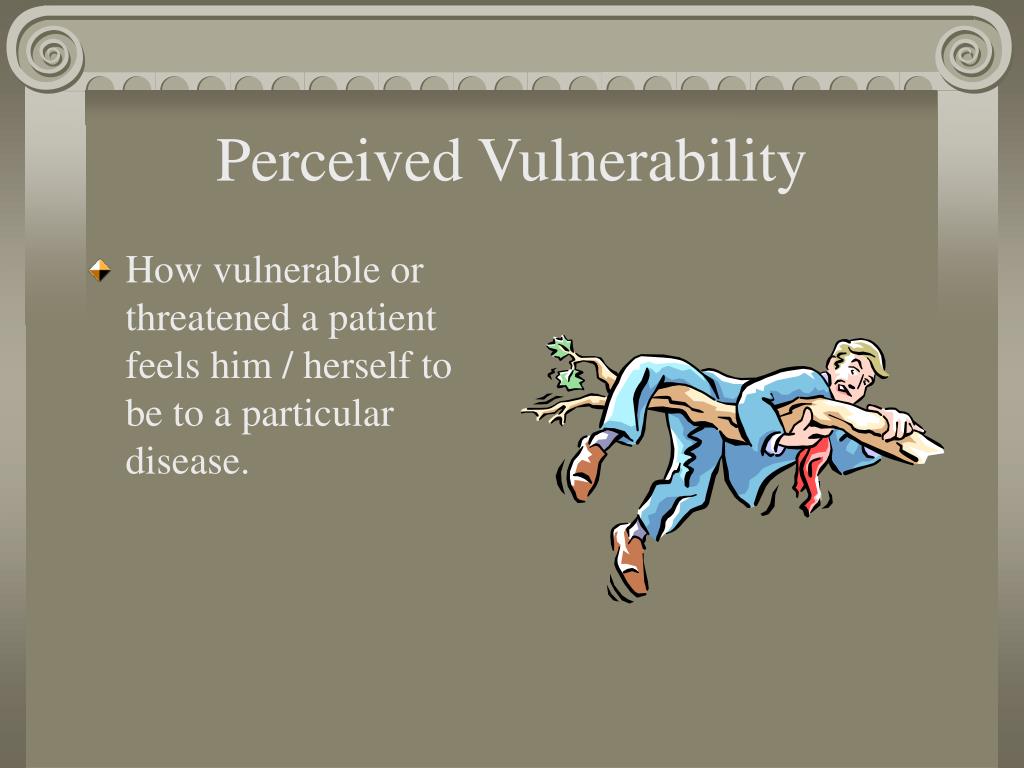 Perceived Vulnerability

How vulnerable or threatened a patient feels him / herself to be to a particular disease.